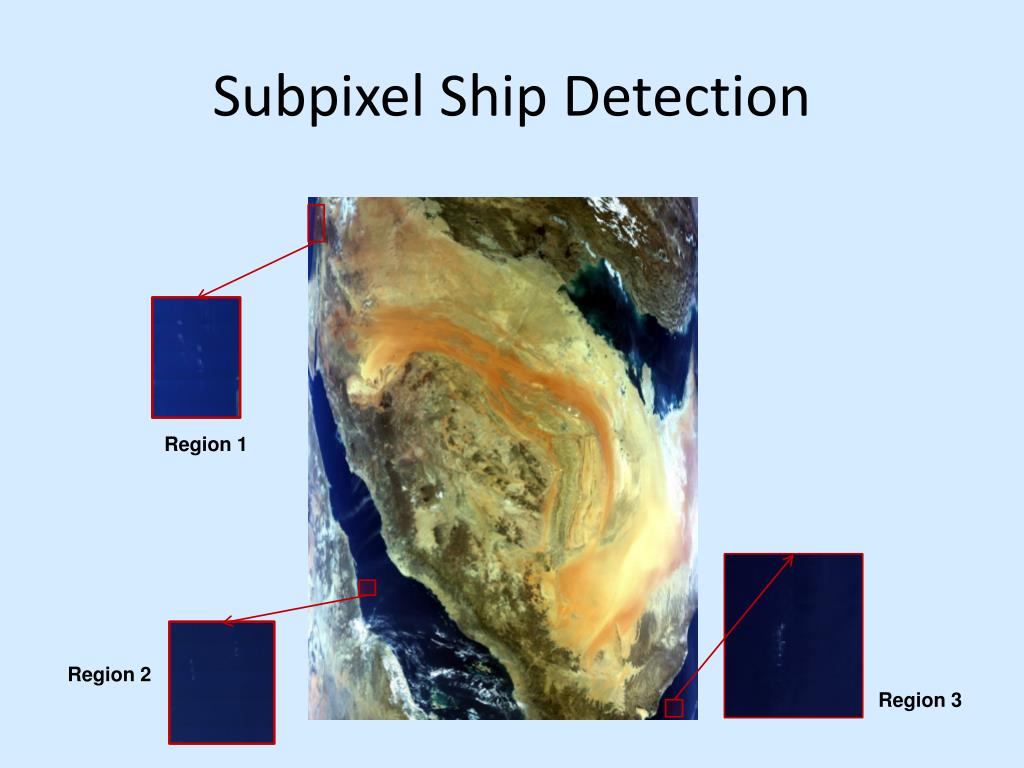 Subpixel Ship Detection

Region 1

Region 2

Region 3